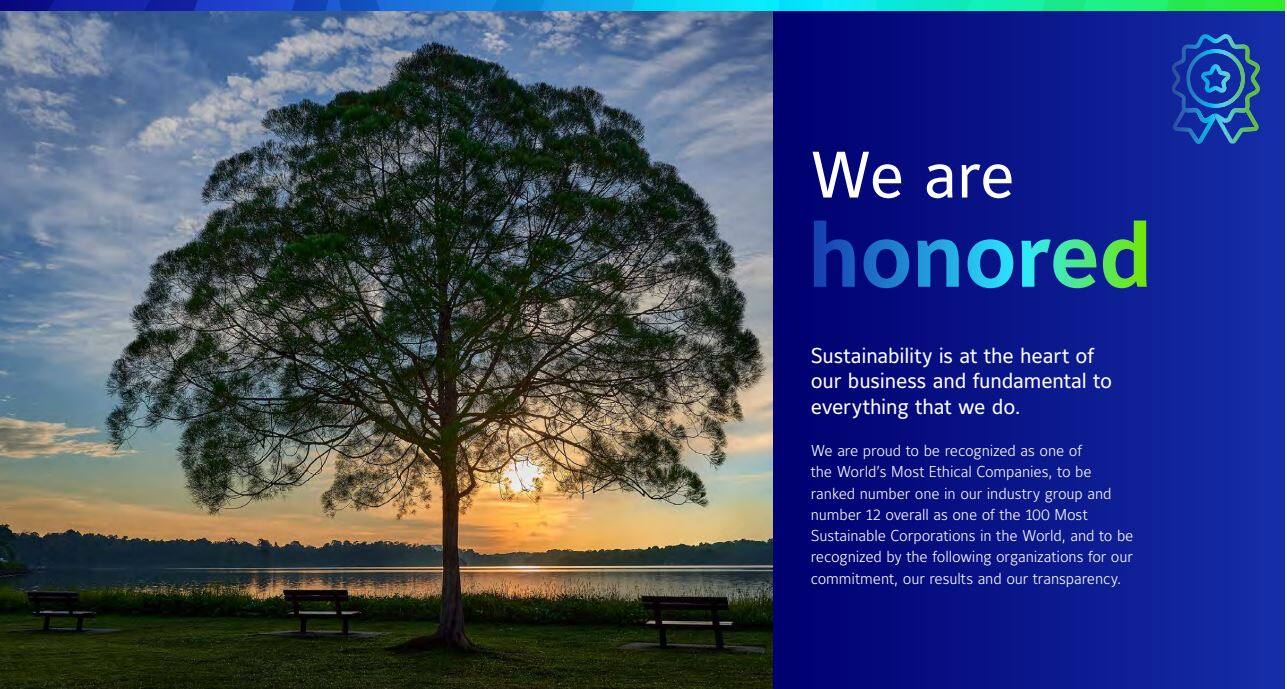 We are
honored

Sustainability is at the heart of our business and fundamental to everything that we do.

We are proud to be recognized as one of the World's Most Ethical Companies, to be ranked number one in our industry group and number 12 overall as one of the 100 Most Sustainable Corporations in the World, and to be recognized by the following organizations for our commitment, our results and our transparency.